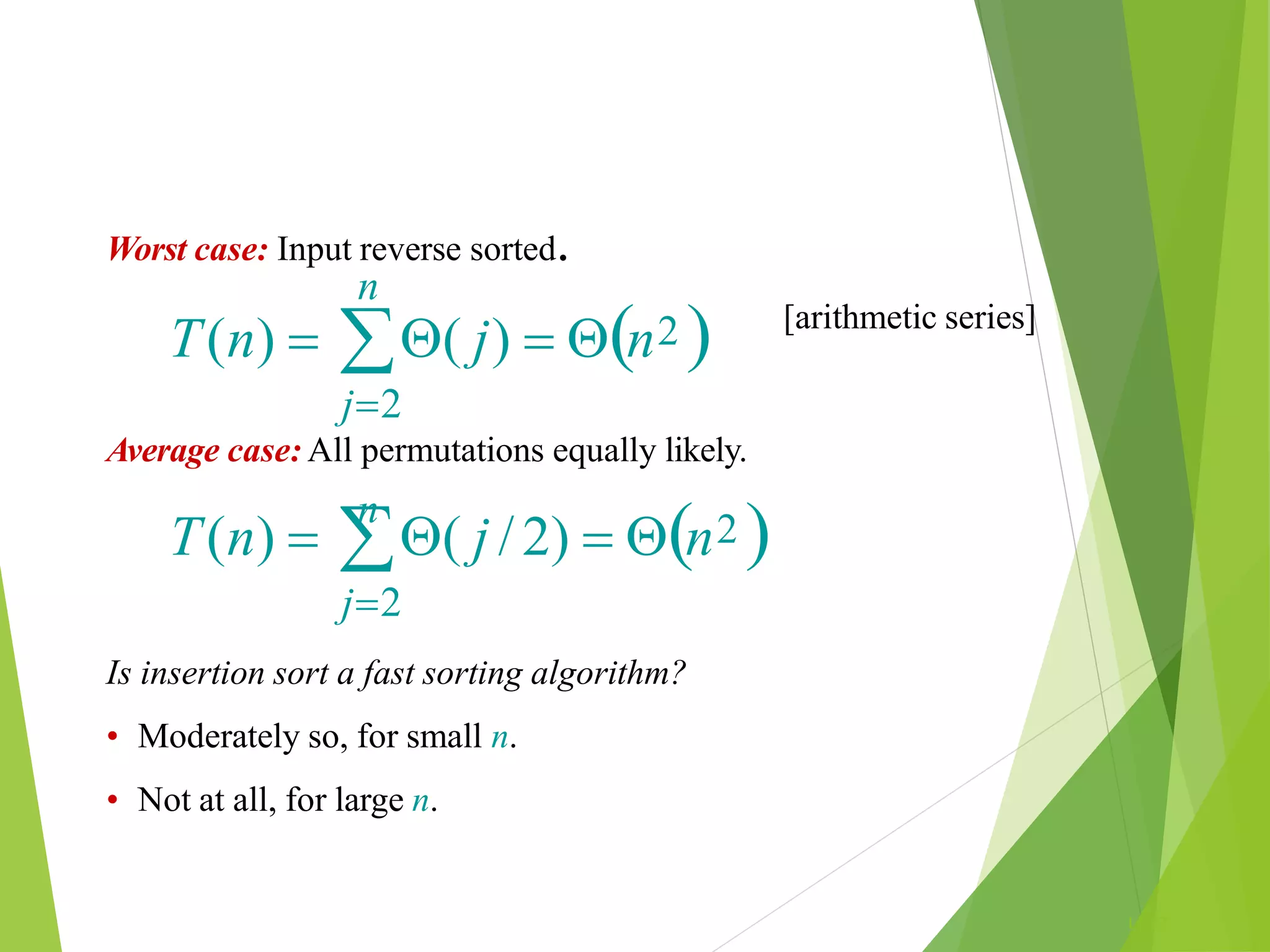 Worst case: Input reverse sorted.

$T(n) = \sum_{j=2}^{n} \Theta(j) = \Theta(n^2)$ [arithmetic series]

Average case: All permutations equally likely.

$T(n) = \sum_{j=2}^{n} \Theta(j/2) = \Theta(n^2)$

Is insertion sort a fast sorting algorithm?

• Moderately so, for small $n$.

• Not at all, for large $n$.